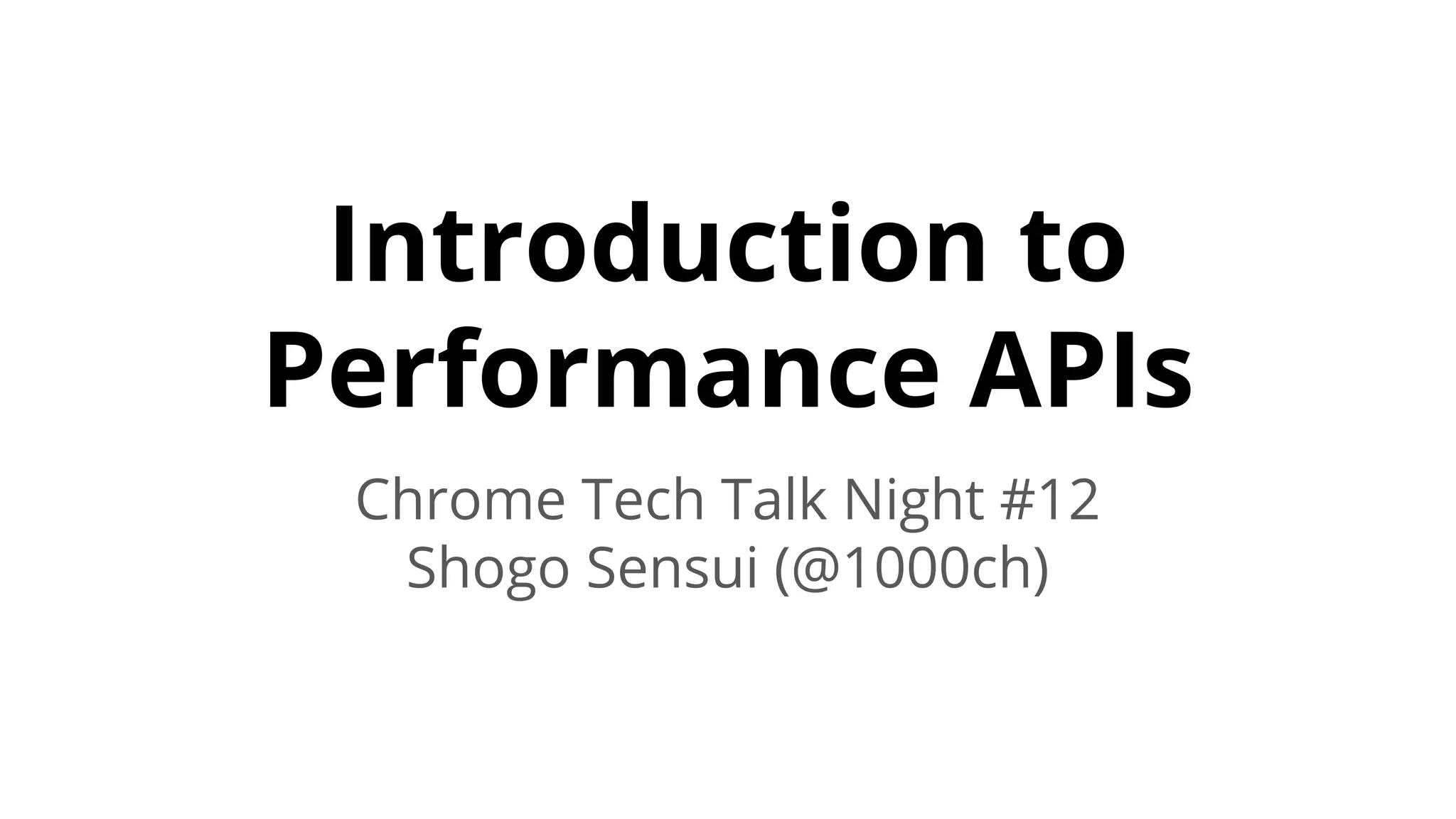 Introduction to Performance APIs

Chrome Tech Talk Night #12
Shogo Sensui (@1000ch)